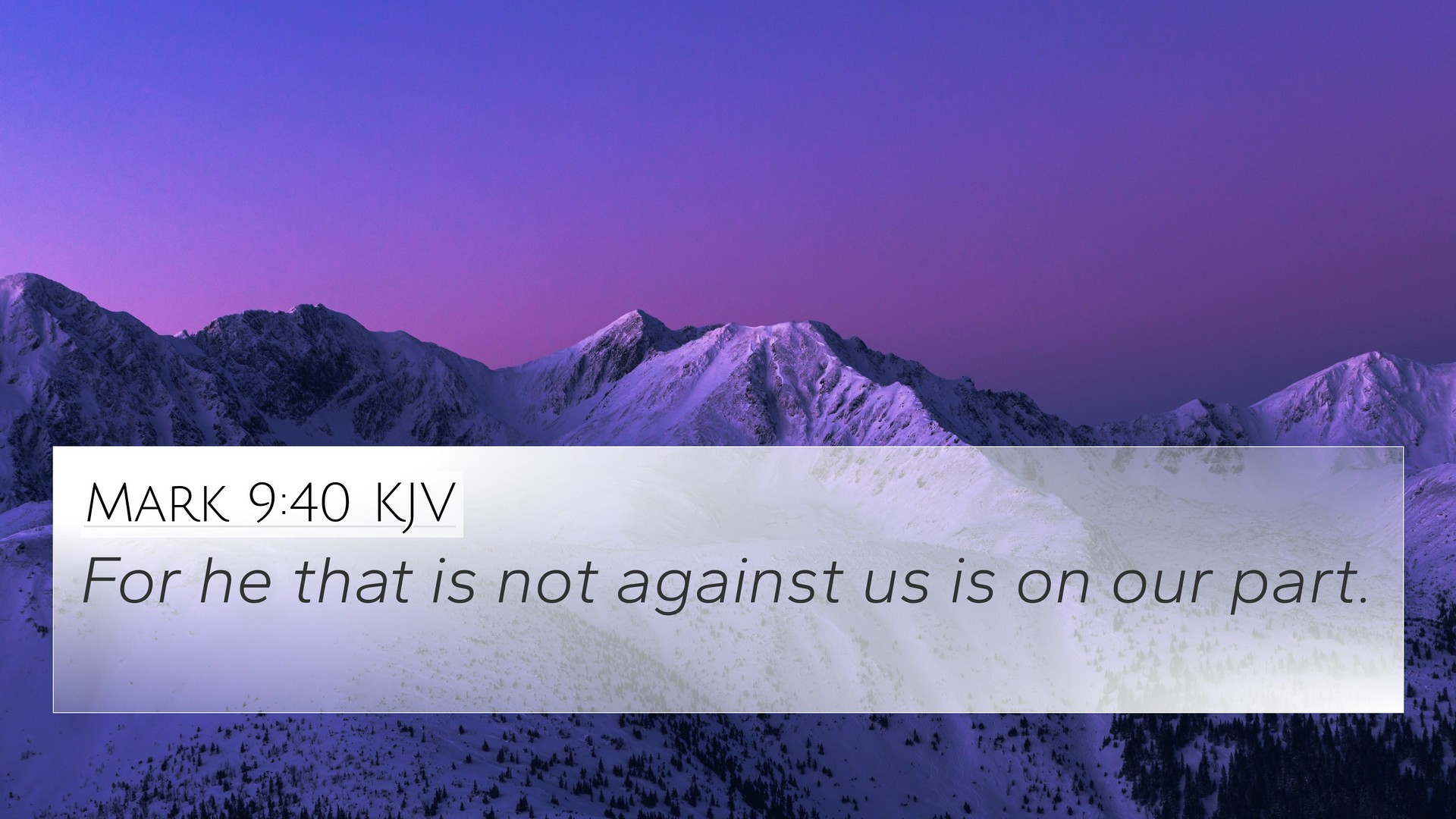 Mark 9:40 KJV

For he that is not against us is on our part.